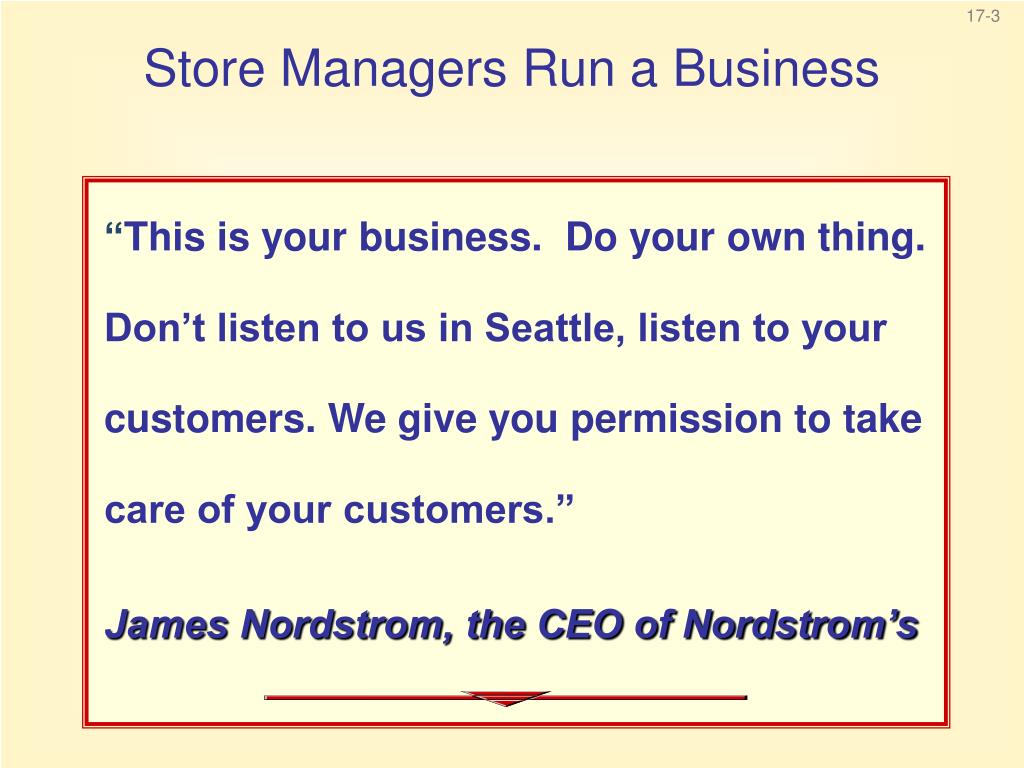 17-3

Store Managers Run a Business

“This is your business. Do your own thing. Don’t listen to us in Seattle, listen to your customers. We give you permission to take care of your customers.”

James Nordstrom, the CEO of Nordstrom’s